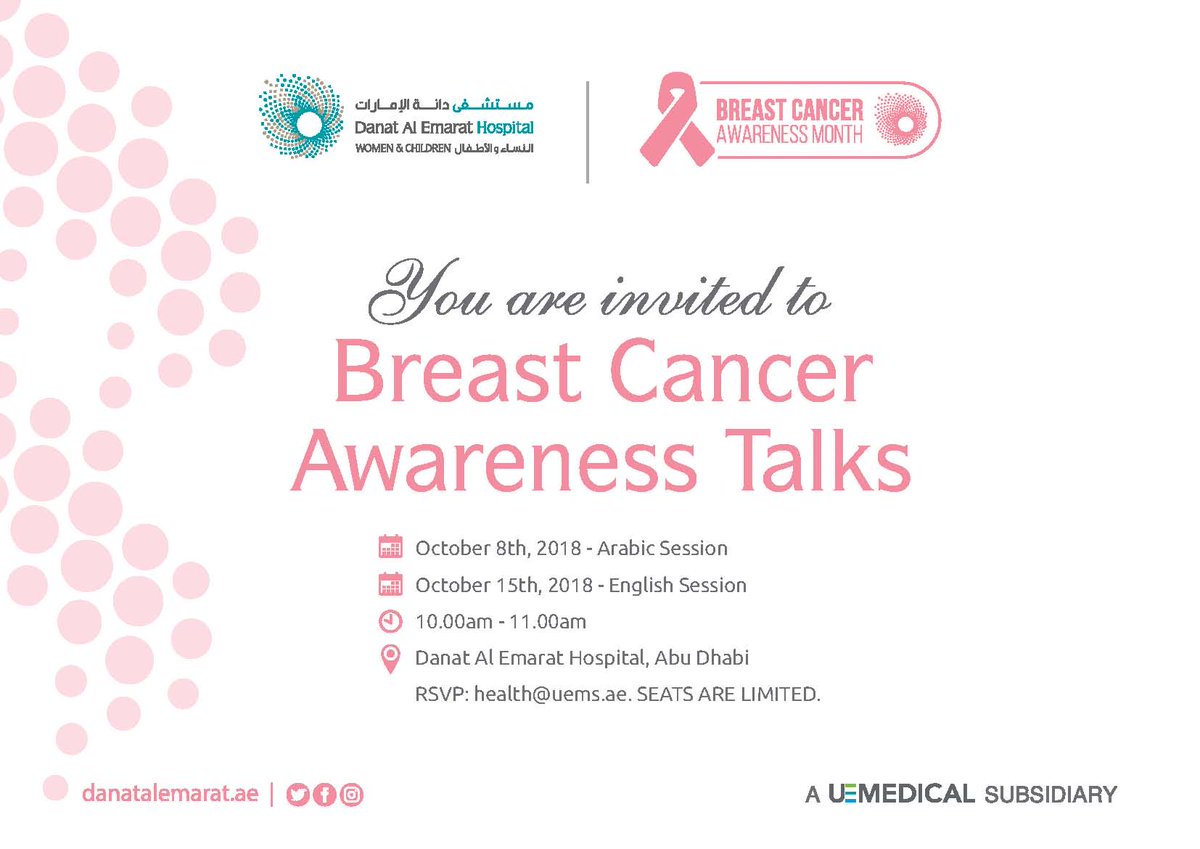 مستشفى دانة الإمارات
Danat Al Emarat Hospital
WOMEN & CHILDREN النساء والأطفال

BREAST CANCER
AWARENESS MONTH

You are invited to

Breast Cancer Awareness Talks

October 8th, 2018 - Arabic Session
October 15th, 2018 - English Session
10.00am - 11.00am
Danat Al Emarat Hospital, Abu Dhabi
RSVP: health@uems.ae. SEATS ARE LIMITED.

danatalemarat.ae |

A UEMEDICAL SUBSIDIARY